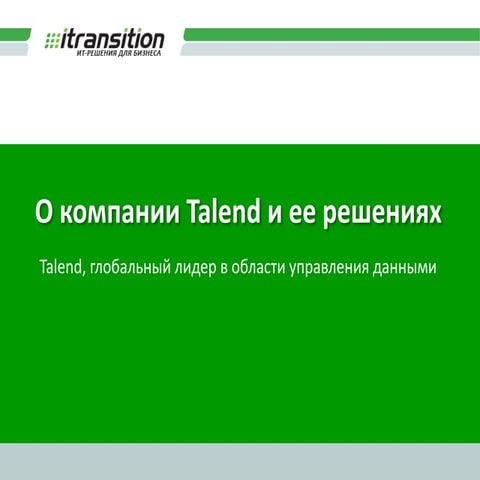 itransition
ИТ-РЕШЕНИЯ ДЛЯ БИЗНЕСА

О компании Talend и ее решениях

Talend, глобальный лидер в области управления данными